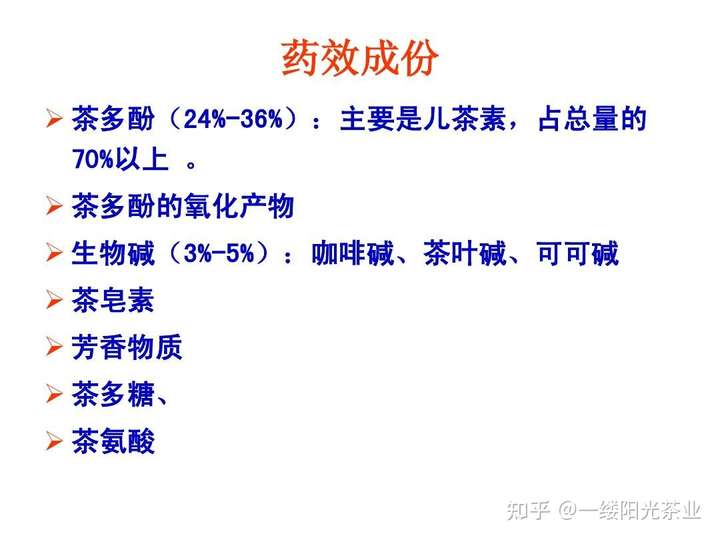 药效成份

➢ 茶多酚（24%-36%）：主要是儿茶素，占总量的70%以上 。

➢ 茶多酚的氧化产物

➢ 生物碱（3%-5%）：咖啡碱、茶叶碱、可可碱

➢ 茶皂素

➢ 芳香物质

➢ 茶多糖、

➢ 茶氨酸

知乎 @一缕阳光茶业